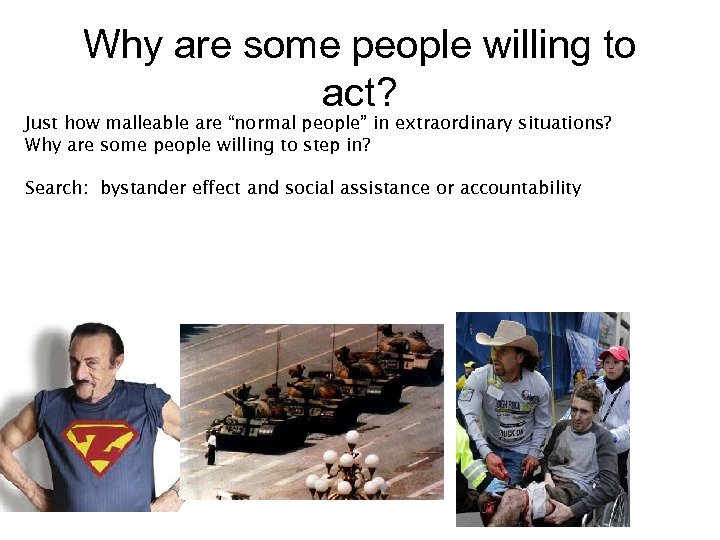 Why are some people willing to act?

Just how malleable are “normal people” in extraordinary situations?
Why are some people willing to step in?

Search: bystander effect and social assistance or accountability

Z